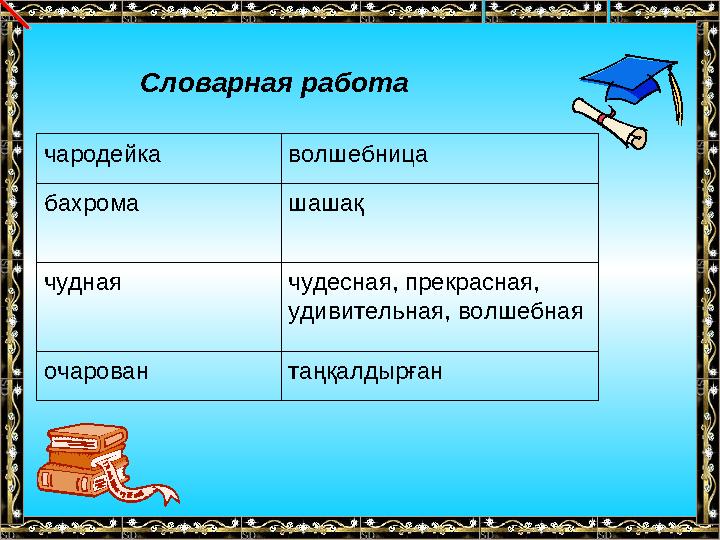 Словарная работа

| чародейка | волшебница |
|---|---|
| бахрома | шашақ |
| чудная | чудесная, прекрасная, удивительная, волшебная |
| очарован | таңқалдырған |